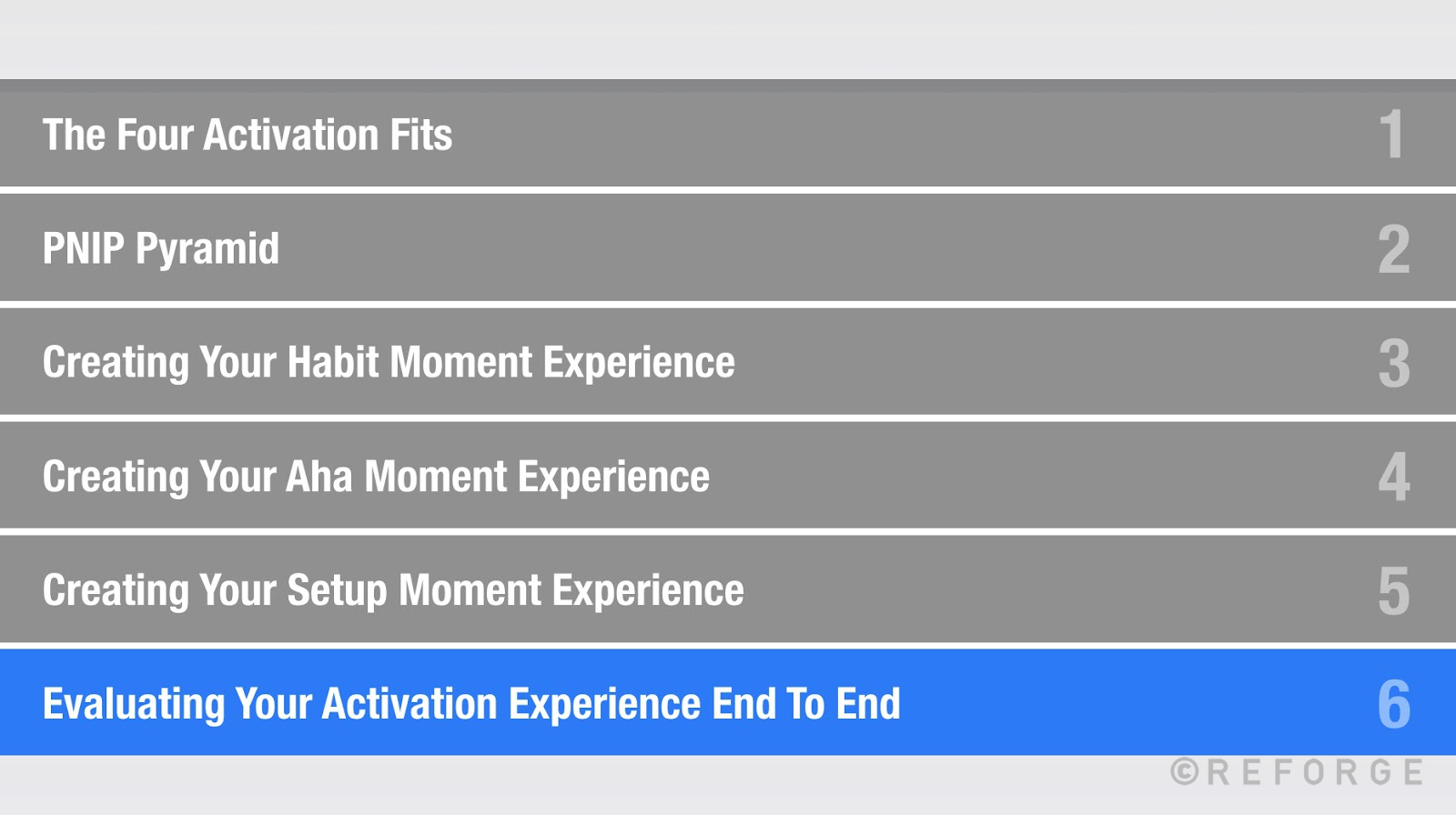 The Four Activation Fits 1

PNIP Pyramid 2

Creating Your Habit Moment Experience 3

Creating Your Aha Moment Experience 4

Creating Your Setup Moment Experience 5

Evaluating Your Activation Experience End To End 6

©REFORGE